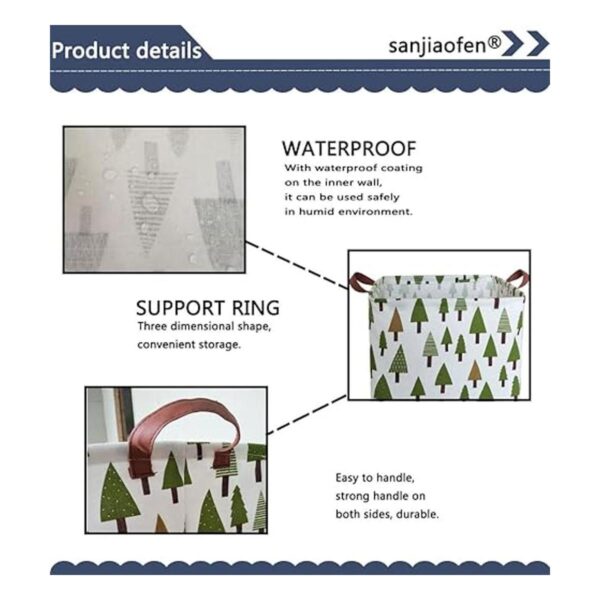 Product details

sanjiaofen®

WATERPROOF
With waterproof coating on the inner wall, it can be used safely in humid environment.

SUPPORT RING
Three dimensional shape, convenient storage.

Easy to handle, strong handle on both sides, durable.